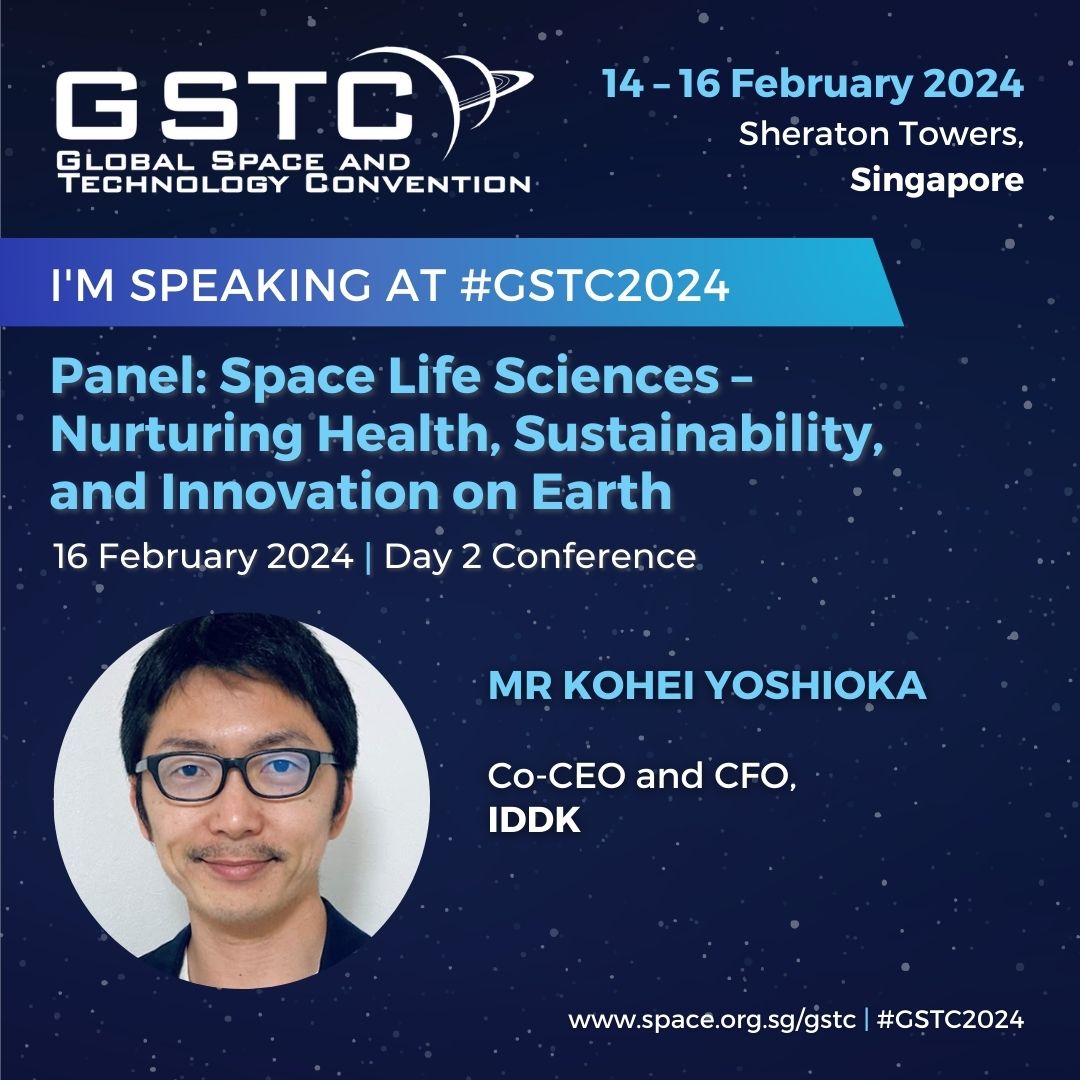 GSTC
GLOBAL SPACE AND TECHNOLOGY CONVENTION

14 – 16 February 2024
Sheraton Towers, Singapore

I'M SPEAKING AT #GSTC2024

Panel: Space Life Sciences – Nurturing Health, Sustainability, and Innovation on Earth

16 February 2024 | Day 2 Conference

MR KOHEI YOSHIOKA

Co-CEO and CFO, IDDK

www.space.org.sg/gstc | #GSTC2024